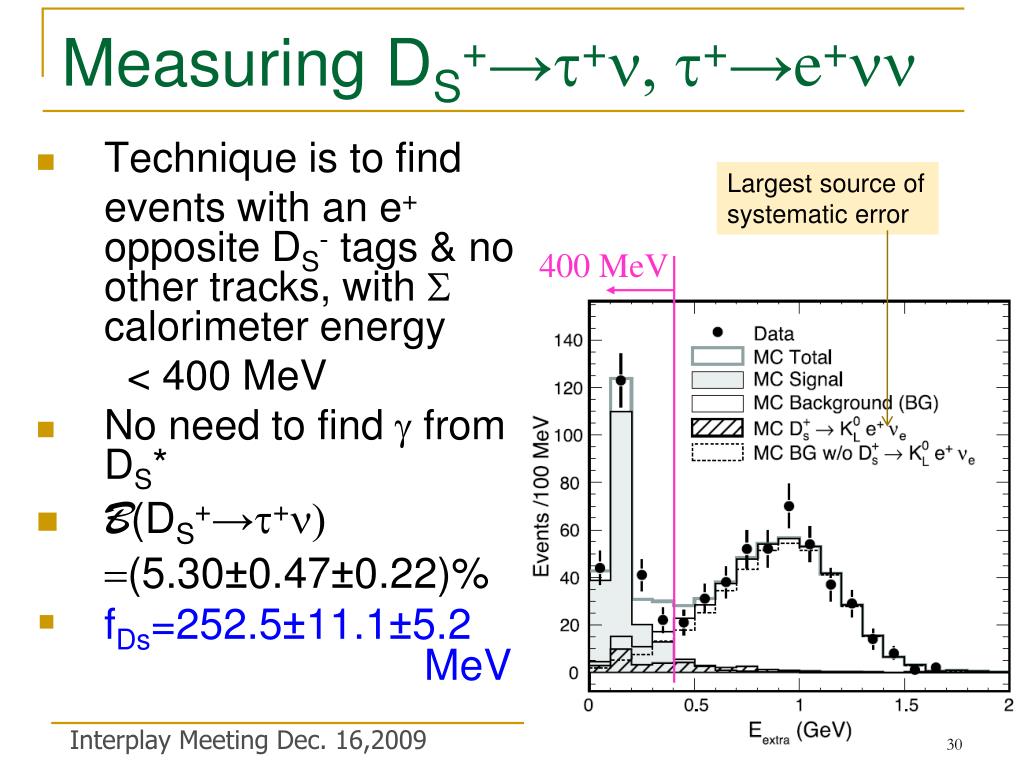 Measuring $D_S^+ \to \tau^+\nu$, $\tau^+ \to e^+\nu\nu$

Technique is to find events with an $e^+$ opposite $D_S^-$ tags & no other tracks, with $\Sigma$ calorimeter energy < 400 MeV

No need to find $\gamma$ from $D_S^*$

$\mathcal{B}(D_S^+ \to \tau^+\nu)$ $=(5.30 \pm 0.47 \pm 0.22)\%$

$f_{Ds}=252.5 \pm 11.1 \pm 5.2$ MeV

Largest source of systematic error

400 MeV

Data
MC Total
MC Signal
MC Background (BG)
MC $D_s^+ \to K_L^0 e^+ \nu_e$
MC BG w/o $D_s^+ \to K_L^0 e^+ \nu_e$

Events /100 MeV

140
120
100
80
60
40
20
0

0
0.5
1
1.5
2

$E_{extra}$ (GeV)

Interplay Meeting Dec. 16,2009

30